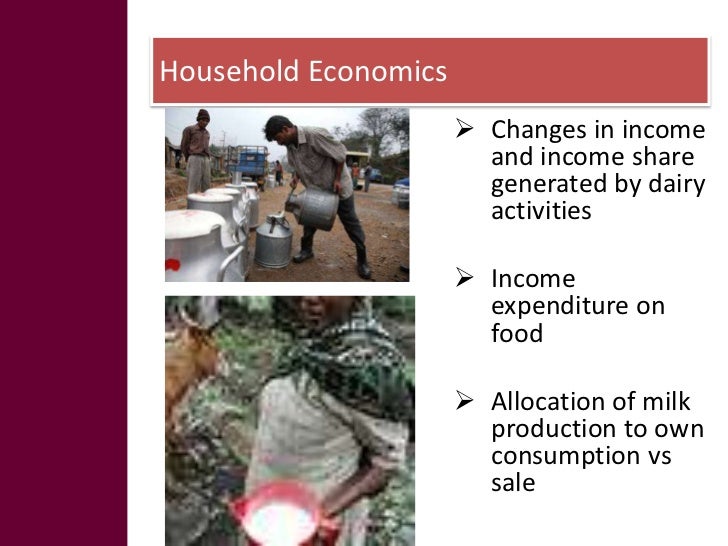 Household Economics

➢ Changes in income and income share generated by dairy activities

➢ Income expenditure on food

➢ Allocation of milk production to own consumption vs sale